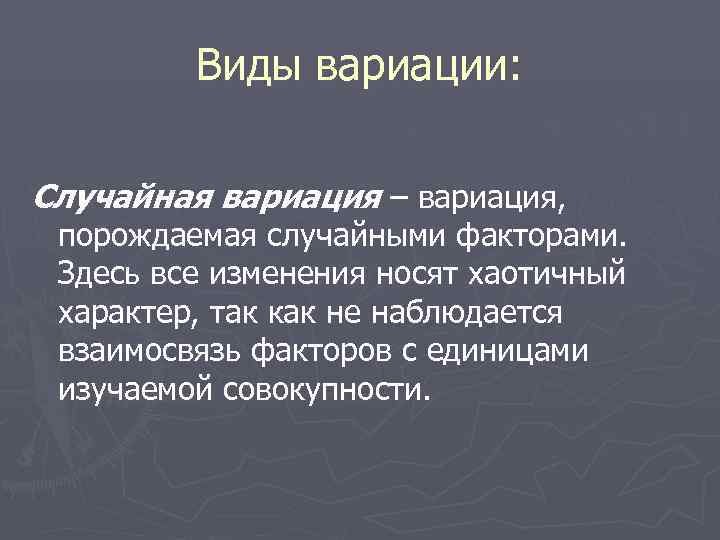 Виды вариации:

Случайная вариация – вариация, порождаемая случайными факторами. Здесь все изменения носят хаотичный характер, так как не наблюдается взаимосвязь факторов с единицами изучаемой совокупности.